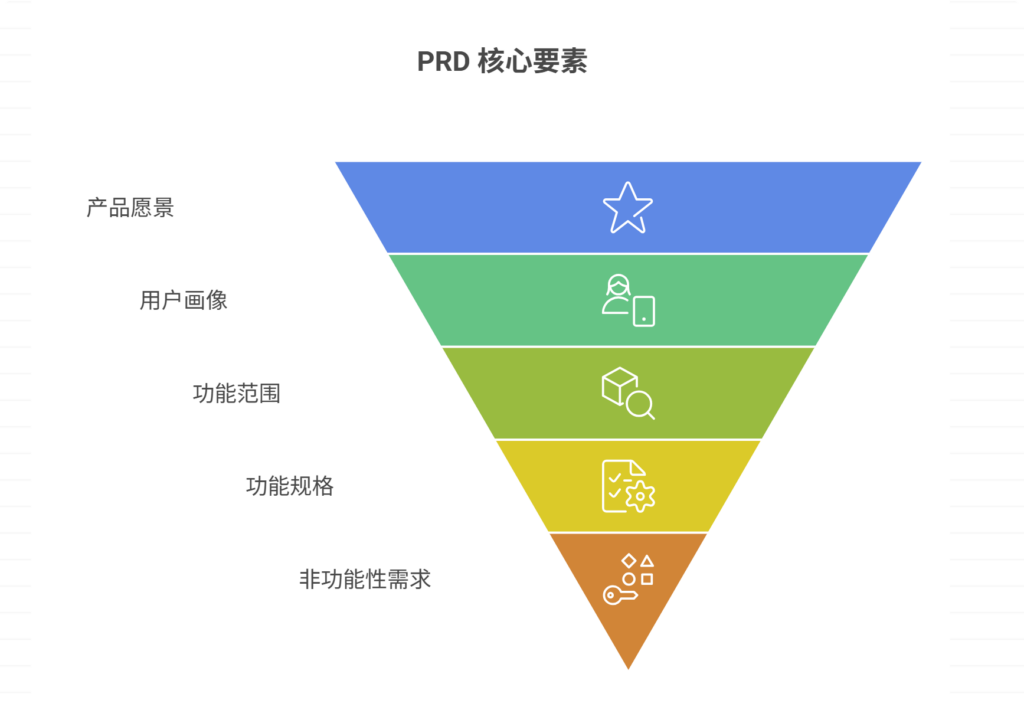 PRD 核心要素

产品愿景

用户画像

功能范围

功能规格

非功能性需求